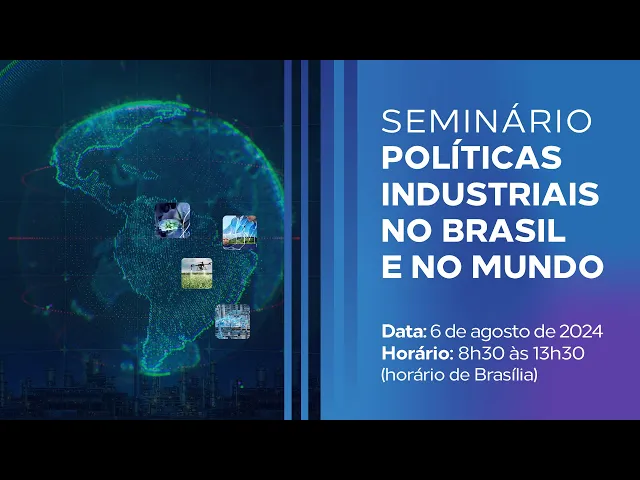 SEMINÁRIO
POLÍTICAS INDUSTRIAIS NO BRASIL E NO MUNDO

Data: 6 de agosto de 2024
Horário: 8h30 às 13h30 (horário de Brasília)